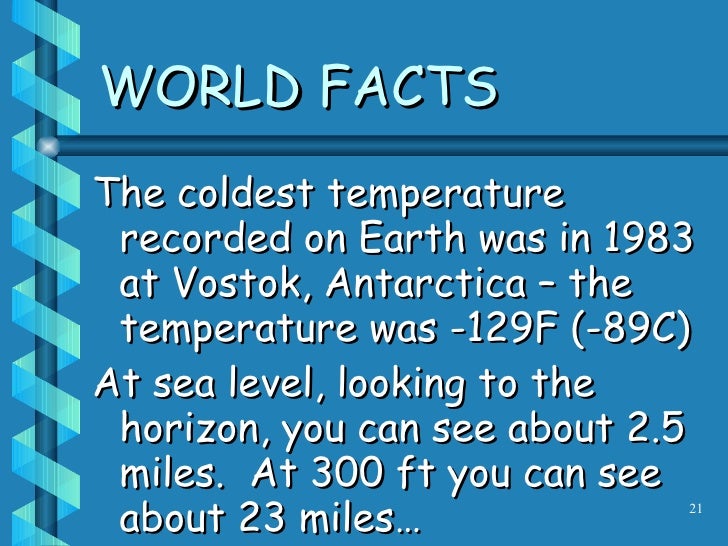 WORLD FACTS

The coldest temperature recorded on Earth was in 1983 at Vostok, Antarctica – the temperature was -129F (-89C)

At sea level, looking to the horizon, you can see about 2.5 miles.  At 300 ft you can see about 23 miles…

21